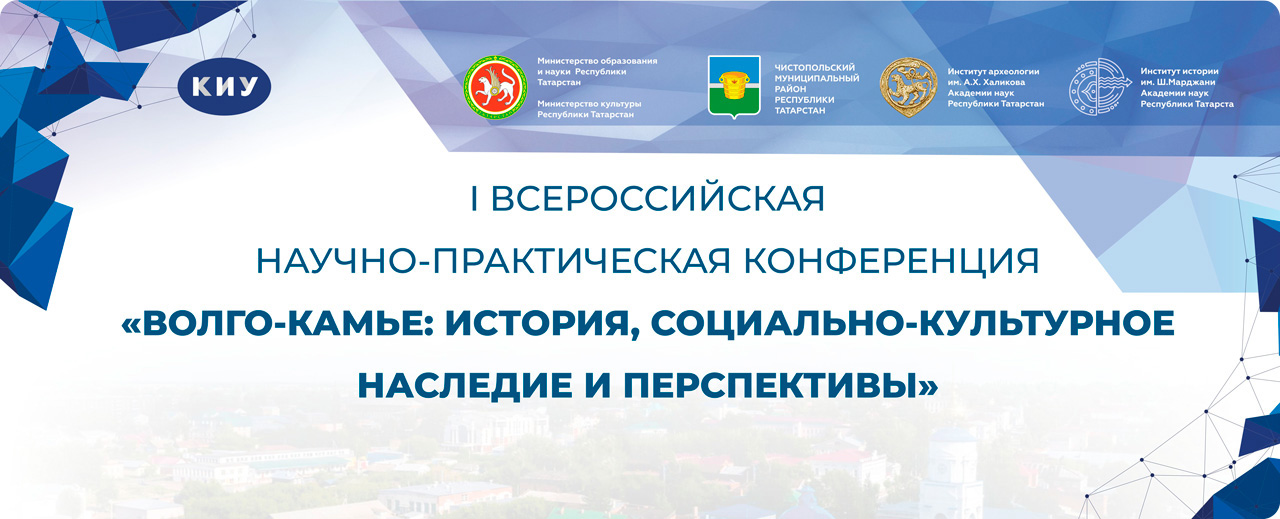 КИУ

Министерство образования и науки Республики Татарстан

Министерство культуры Республики Татарстан

ЧИСТОПОЛЬСКИЙ МУНИЦИПАЛЬНЫЙ РАЙОН РЕСПУБЛИКИ ТАТАРСТАН

Институт археологии им. А.Х. Халикова Академии наук Республики Татарстан

Институт истории им. Ш.Марджани Академии наук Республики Татарста

I ВСЕРОССИЙСКАЯ НАУЧНО-ПРАКТИЧЕСКАЯ КОНФЕРЕНЦИЯ «ВОЛГО-КАМЬЕ: ИСТОРИЯ, СОЦИАЛЬНО-КУЛЬТУРНОЕ НАСЛЕДИЕ И ПЕРСПЕКТИВЫ»